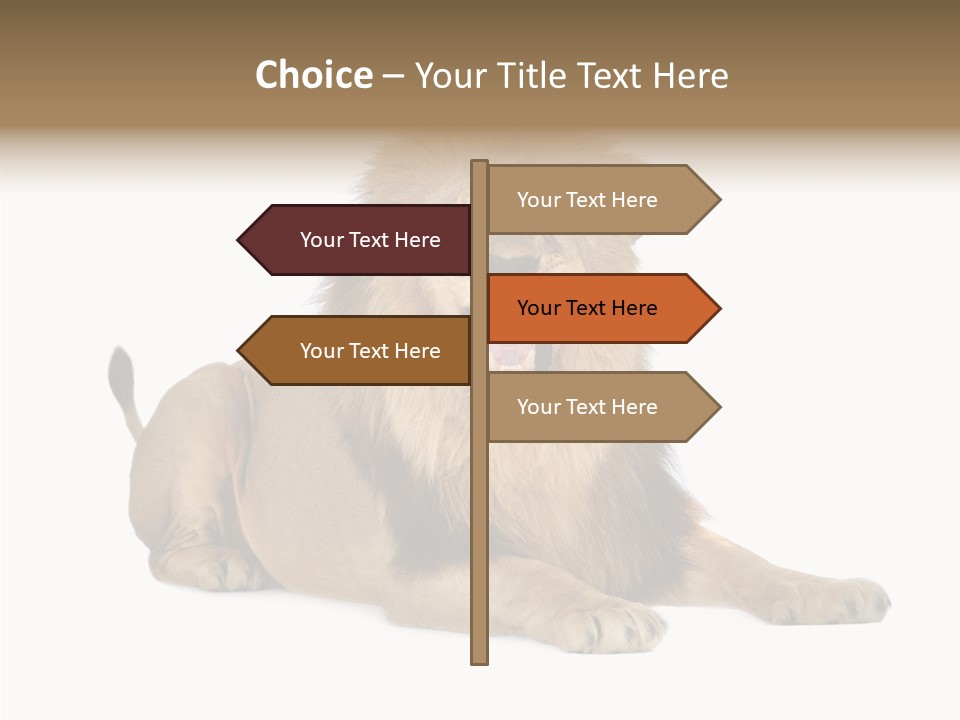 Choice – Your Title Text Here

Your Text Here

Your Text Here

Your Text Here

Your Text Here

Your Text Here